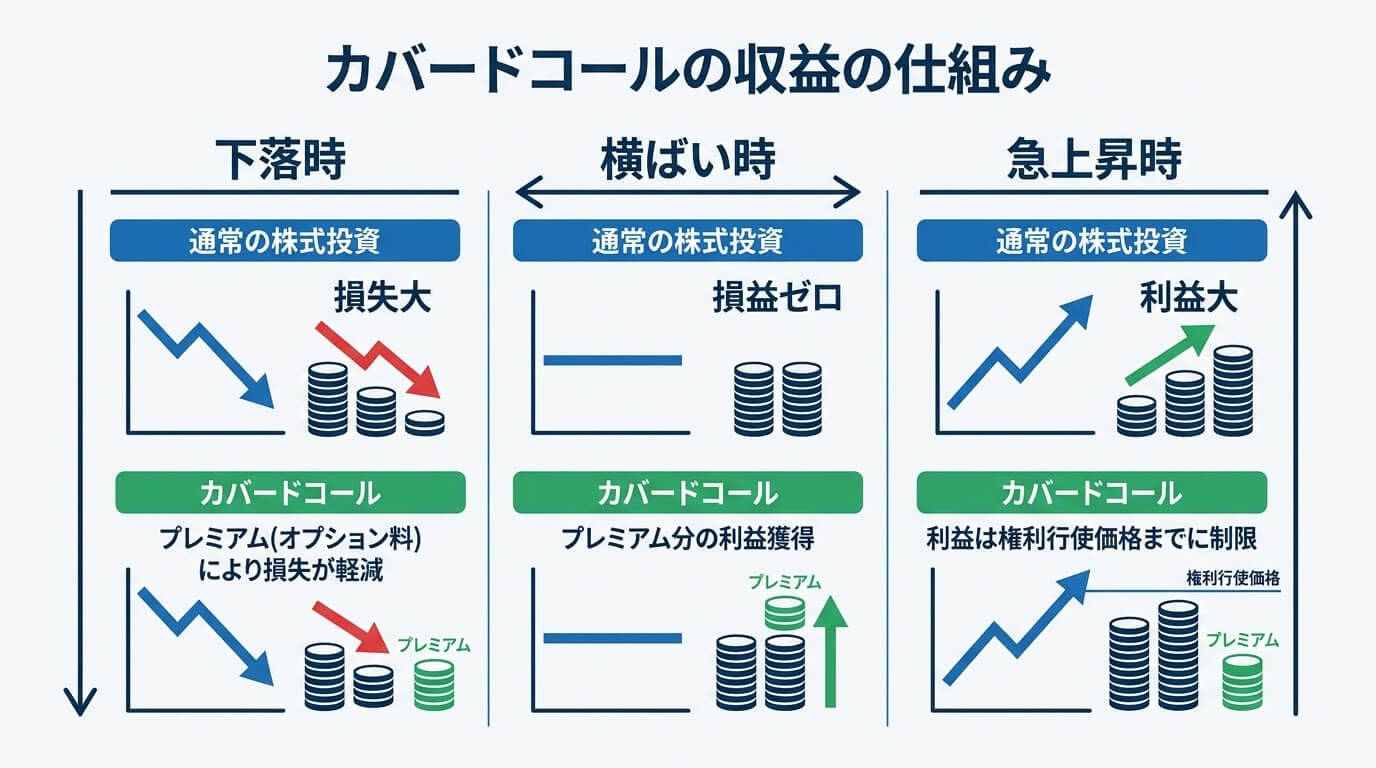 カバードコールの収益の仕組み

下落時

通常の株式投資

損失大

カバードコール

プレミアム(オプション料)により損失が軽減

プレミアム

横ばい時

通常の株式投資

損益ゼロ

カバードコール

プレミアム分の利益獲得

プレミアム

急上昇時

通常の株式投資

利益大

カバードコール

利益は権利行使価格までに制限

権利行使価格

プレミアム